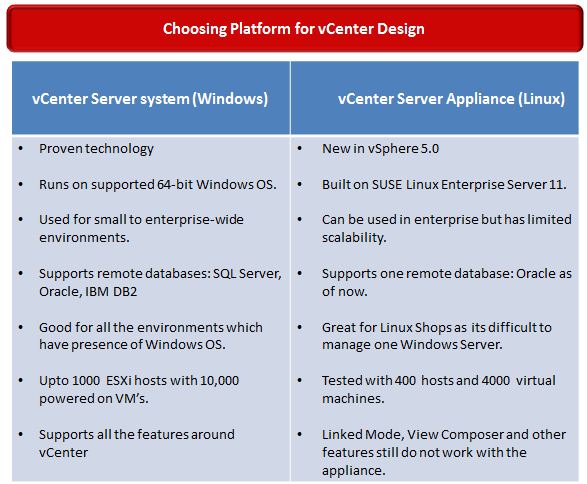 Choosing Platform for vCenter Design

| vCenter Server system (Windows) | vCenter Server Appliance (Linux) |
|---|---|
| • Proven technology | • New in vSphere 5.0 |
| • Runs on supported 64-bit Windows OS. | • Built on SUSE Linux Enterprise Server 11. |
| • Used for small to enterprise-wide environments. | • Can be used in enterprise but has limited scalability. |
| • Supports remote databases: SQL Server, Oracle, IBM DB2 | • Supports one remote database: Oracle as of now. |
| • Good for all the environments which have presence of Windows OS. | • Great for Linux Shops as its difficult to manage one Windows Server. |
| • Upto 1000 ESXi hosts with 10,000 powered on VM's. | • Tested with 400 hosts and 4000 virtual machines. |
| • Supports all the features around vCenter | • Linked Mode, View Composer and other features still do not work with the appliance. |